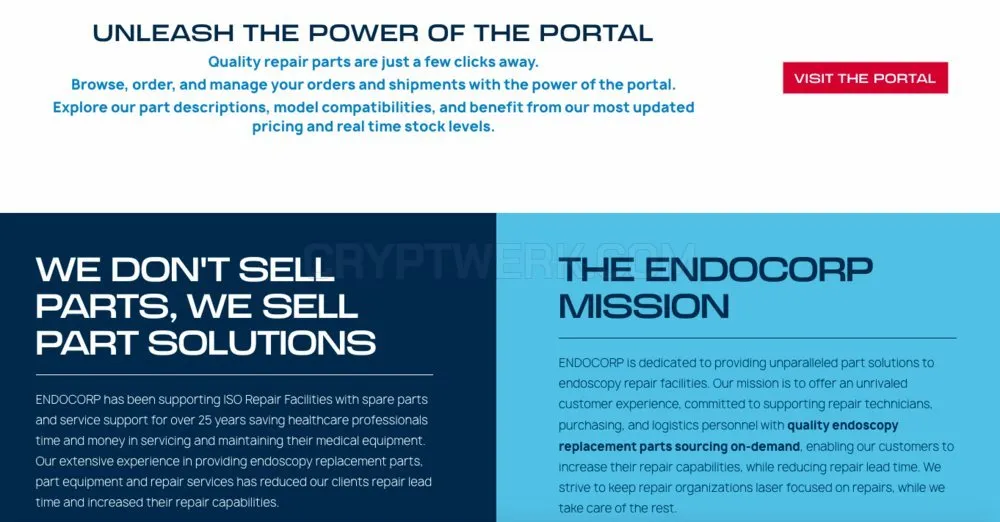 UNLEASH THE POWER OF THE PORTAL

Quality repair parts are just a few clicks away.
Browse, order, and manage your orders and shipments with the power of the portal.
Explore our part descriptions, model compatibilities, and benefit from our most updated pricing and real time stock levels.

VISIT THE PORTAL

CRYPTWERK.COM

WE DON'T SELL PARTS, WE SELL PART SOLUTIONS

ENDOCORP has been supporting ISO Repair Facilities with spare parts and service support for over 25 years saving healthcare professionals time and money in servicing and maintaining their medical equipment. Our extensive experience in providing endoscopy replacement parts, part equipment and repair services has reduced our clients repair lead time and increased their repair capabilities.

THE ENDOCORP MISSION

ENDOCORP is dedicated to providing unparalleled part solutions to endoscopy repair facilities. Our mission is to offer an unrivaled customer experience, committed to supporting repair technicians, purchasing, and logistics personnel with quality endoscopy replacement parts sourcing on-demand, enabling our customers to increase their repair capabilities, while reducing repair lead time. We strive to keep repair organizations laser focused on repairs, while we take care of the rest.